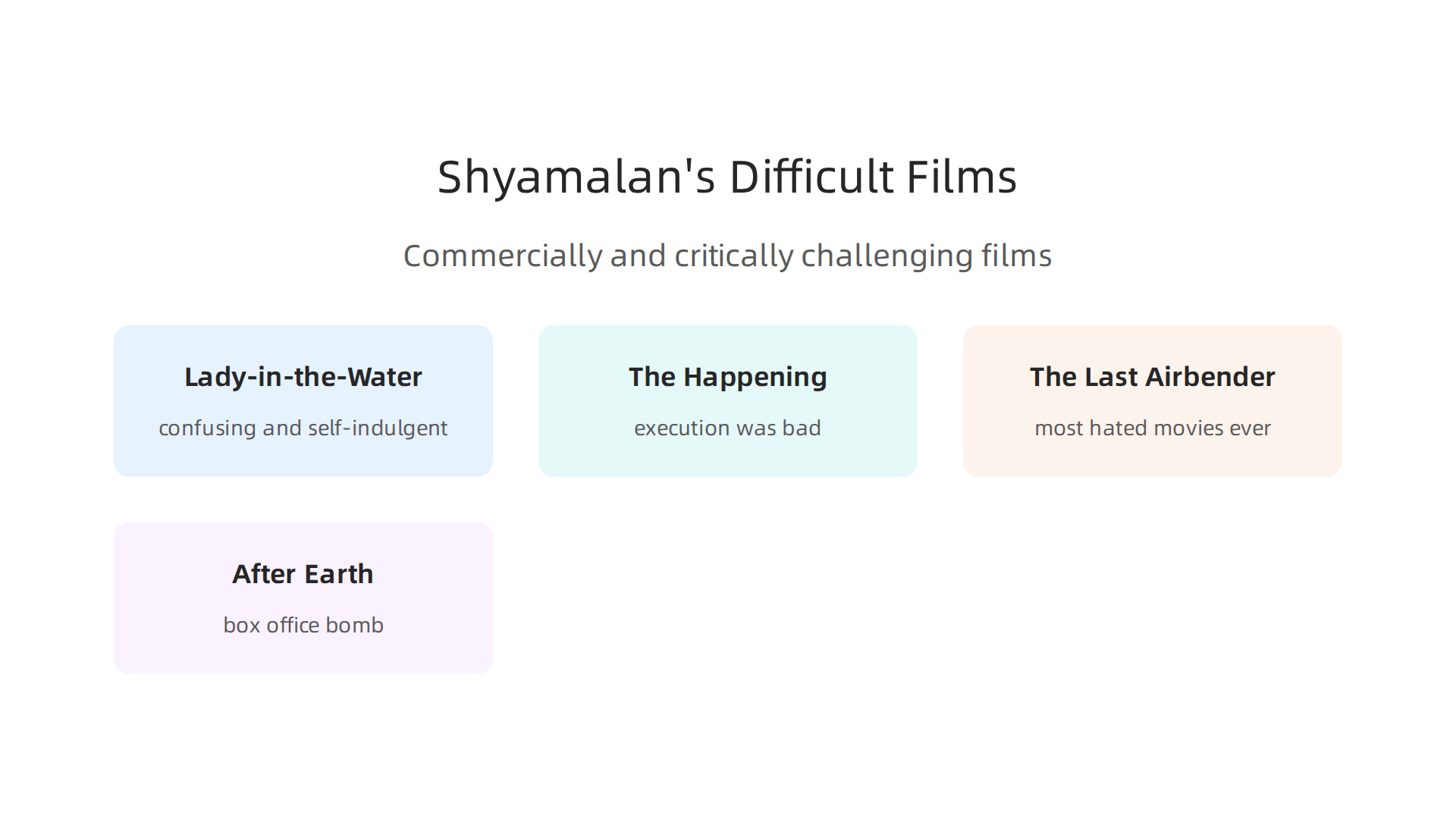 Shyamalan's Difficult Films

Commercially and critically challenging films

Lady-in-the-Water

confusing and self-indulgent

The Happening

execution was bad

The Last Airbender

most hated movies ever

After Earth

box office bomb